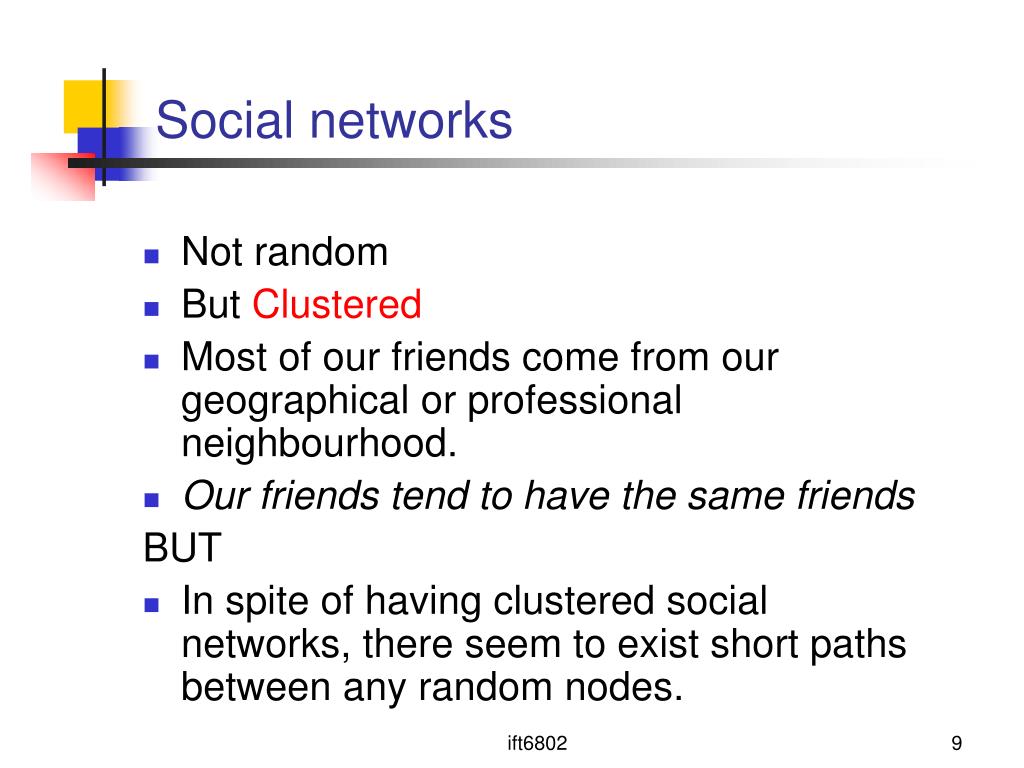 Social networks

• Not random
• But Clustered
• Most of our friends come from our geographical or professional neighbourhood.
• Our friends tend to have the same friends

BUT

• In spite of having clustered social networks, there seem to exist short paths between any random nodes.

ift6802

9